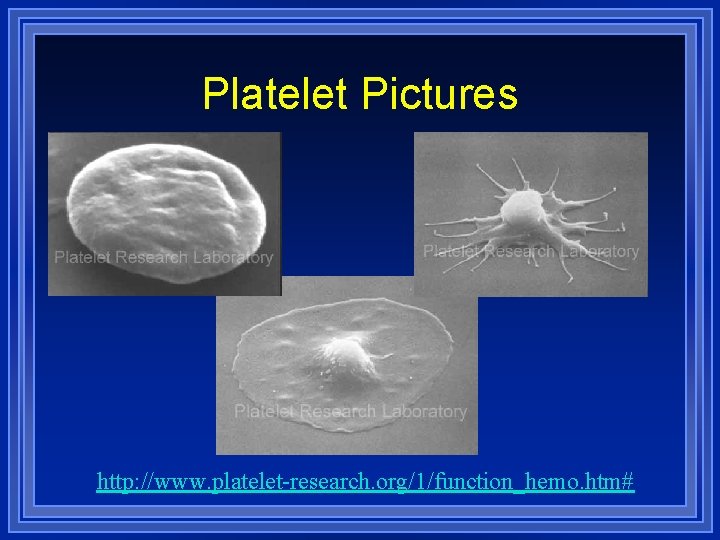 Platelet Pictures

Platelet Research Laboratory

Platelet Research Laboratory

Platelet Research Laboratory

http://www.platelet-research.org/1/function_hemo.htm#